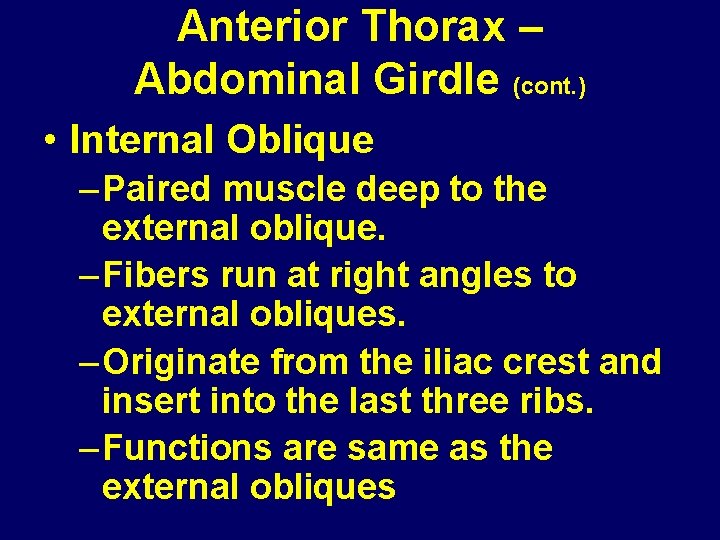 Anterior Thorax – Abdominal Girdle (cont.)

• Internal Oblique

– Paired muscle deep to the external oblique.

– Fibers run at right angles to external obliques.

– Originate from the iliac crest and insert into the last three ribs.

– Functions are same as the external obliques